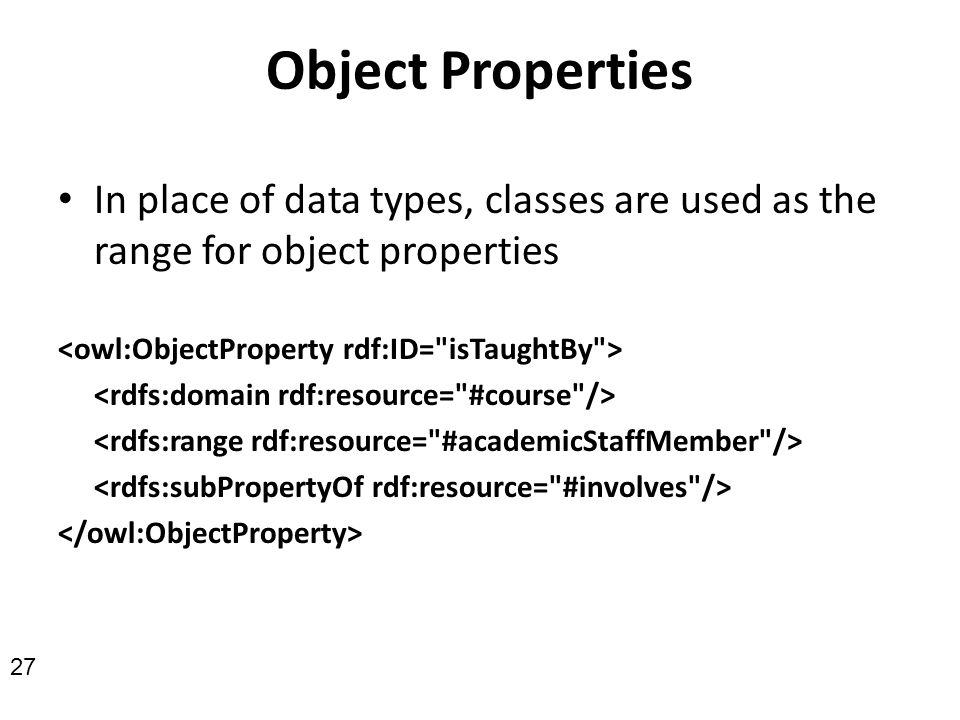 Object Properties

• In place of data types, classes are used as the range for object properties

<owl:ObjectProperty rdf:ID="isTaughtBy">
<rdfs:domain rdf:resource="#course"/>
<rdfs:range rdf:resource="#academicStaffMember"/>
<rdfs:subPropertyOf rdf:resource="#involves"/>
</owl:ObjectProperty>

27